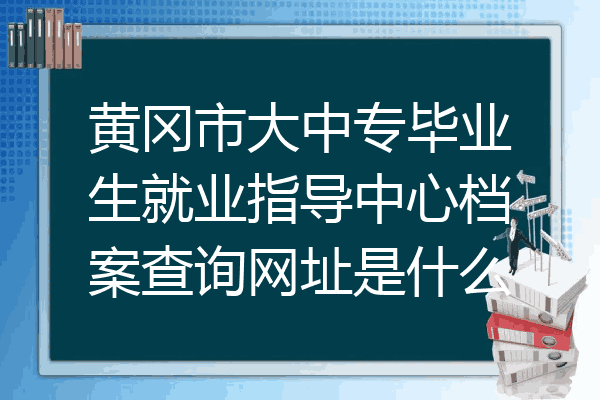 黄冈市大中专毕业生就业指导中心档案查询网址是什么